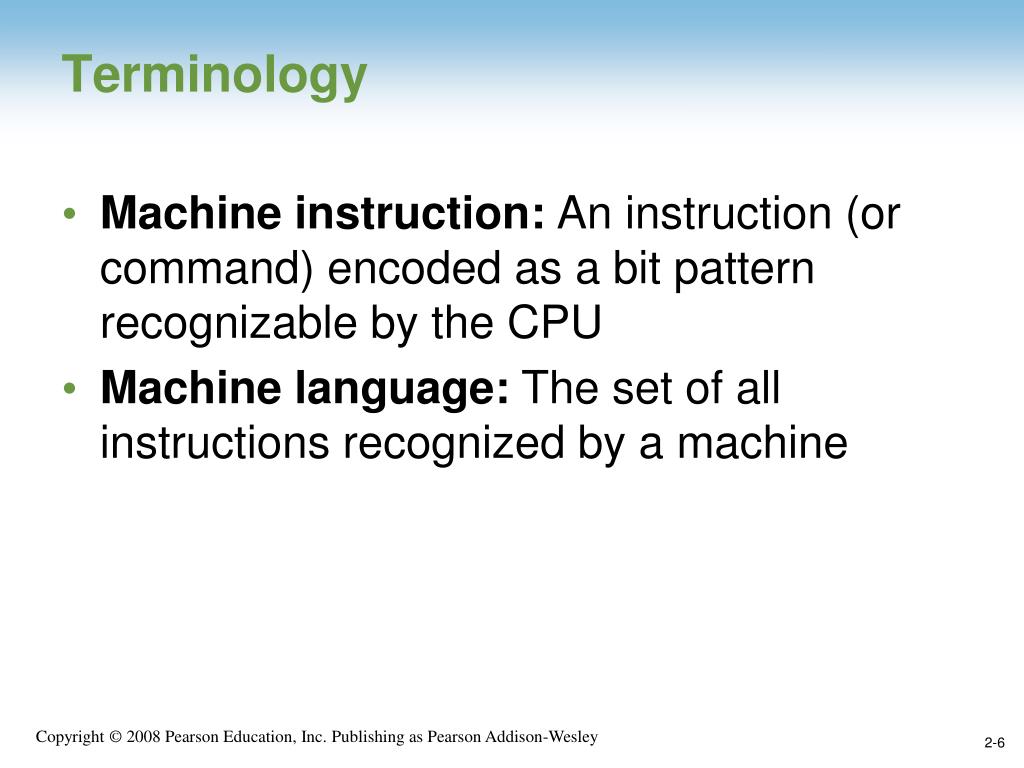 Terminology

• Machine instruction: An instruction (or command) encoded as a bit pattern recognizable by the CPU

• Machine language: The set of all instructions recognized by a machine

Copyright © 2008 Pearson Education, Inc. Publishing as Pearson Addison-Wesley

2-6